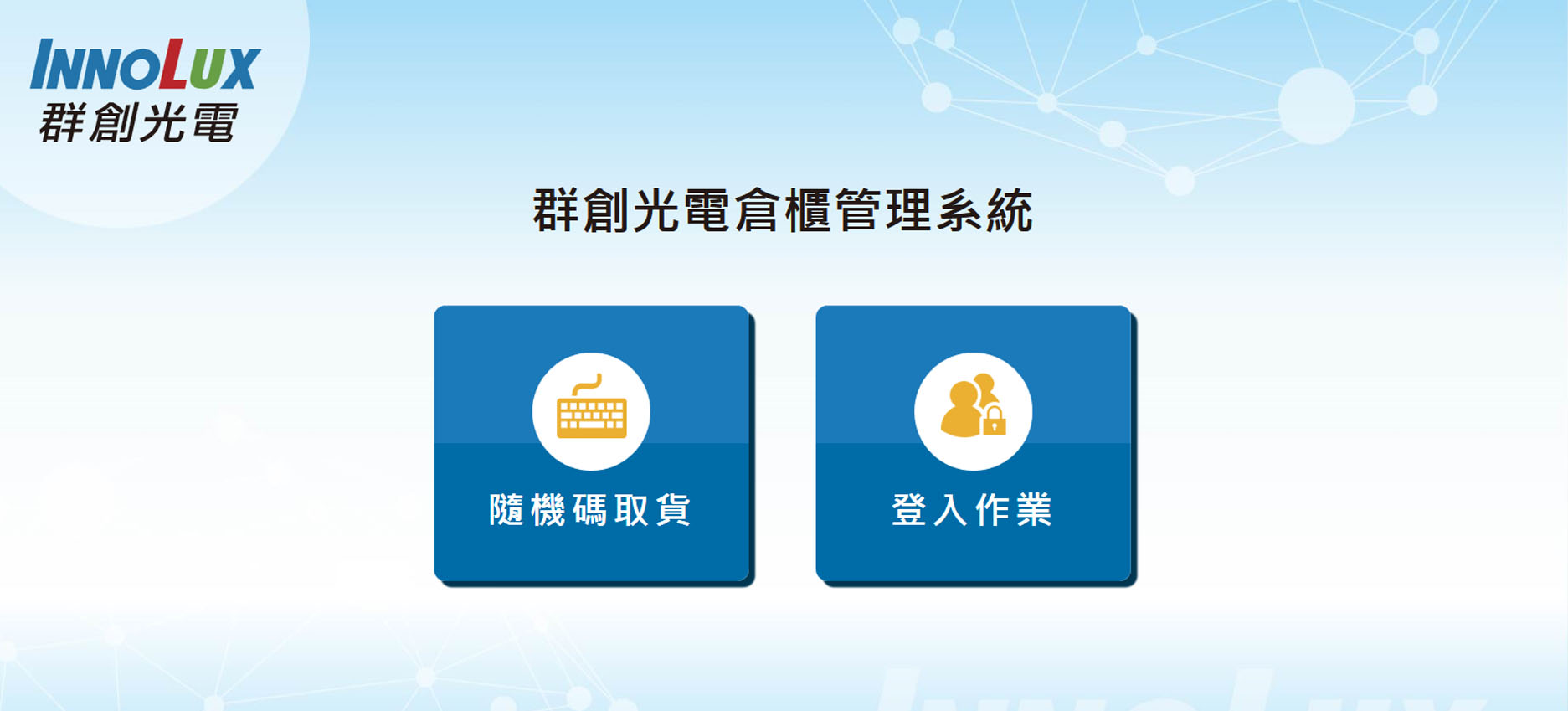 INNOLUX
群創光電

群創光電倉櫃管理系統

隨機碼取貨

登入作業